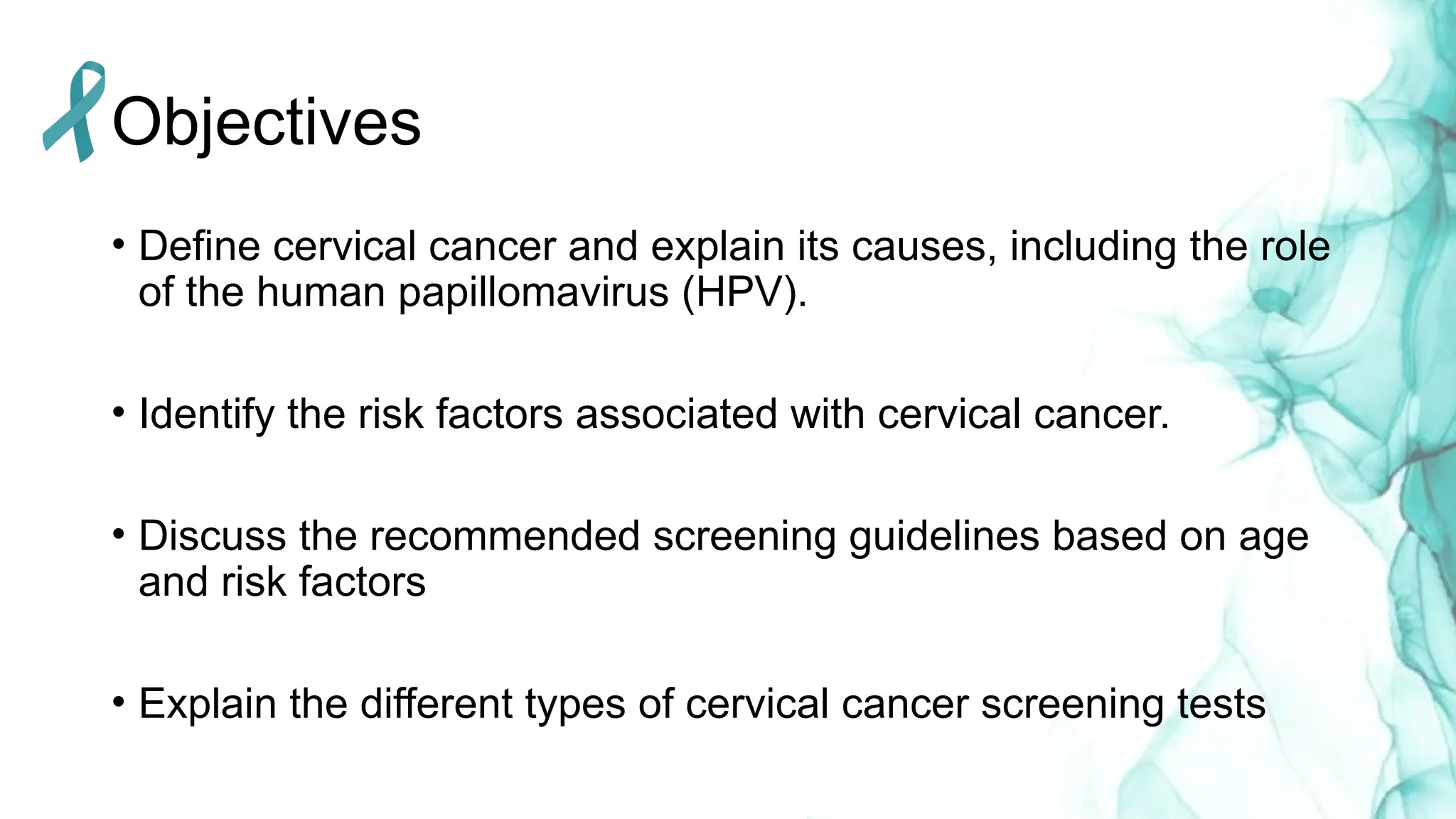 Objectives

• Define cervical cancer and explain its causes, including the role of the human papillomavirus (HPV).

• Identify the risk factors associated with cervical cancer.

• Discuss the recommended screening guidelines based on age and risk factors

• Explain the different types of cervical cancer screening tests